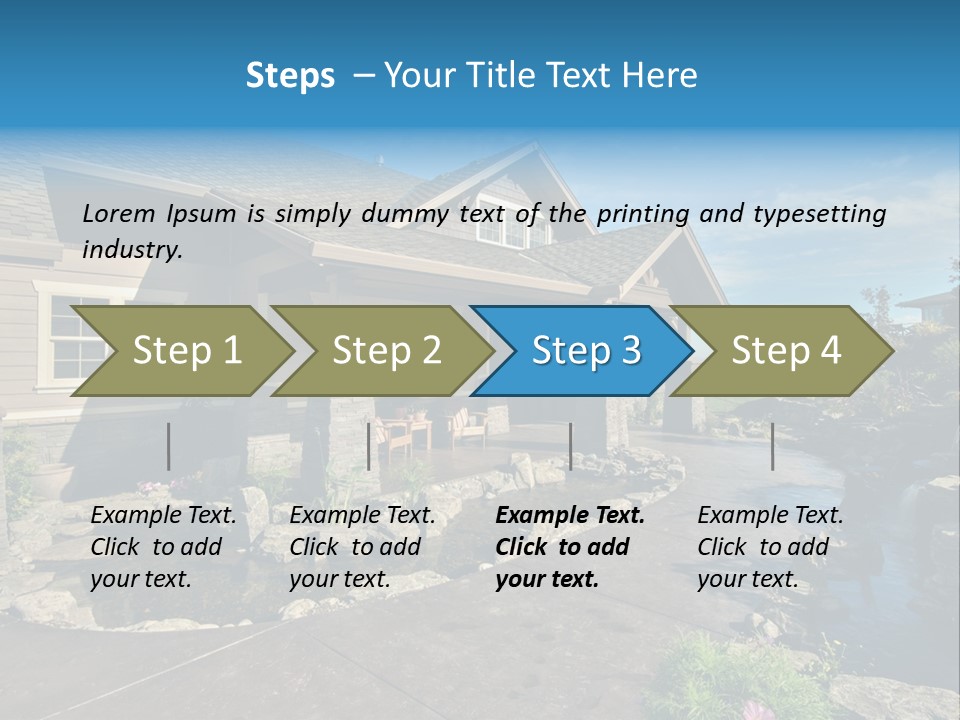 Steps – Your Title Text Here

Lorem Ipsum is simply dummy text of the printing and typesetting industry.

Step 1

Step 2

Step 3

Step 4

Example Text. Click to add your text.

Example Text. Click to add your text.

Example Text. Click to add your text.

Example Text. Click to add your text.